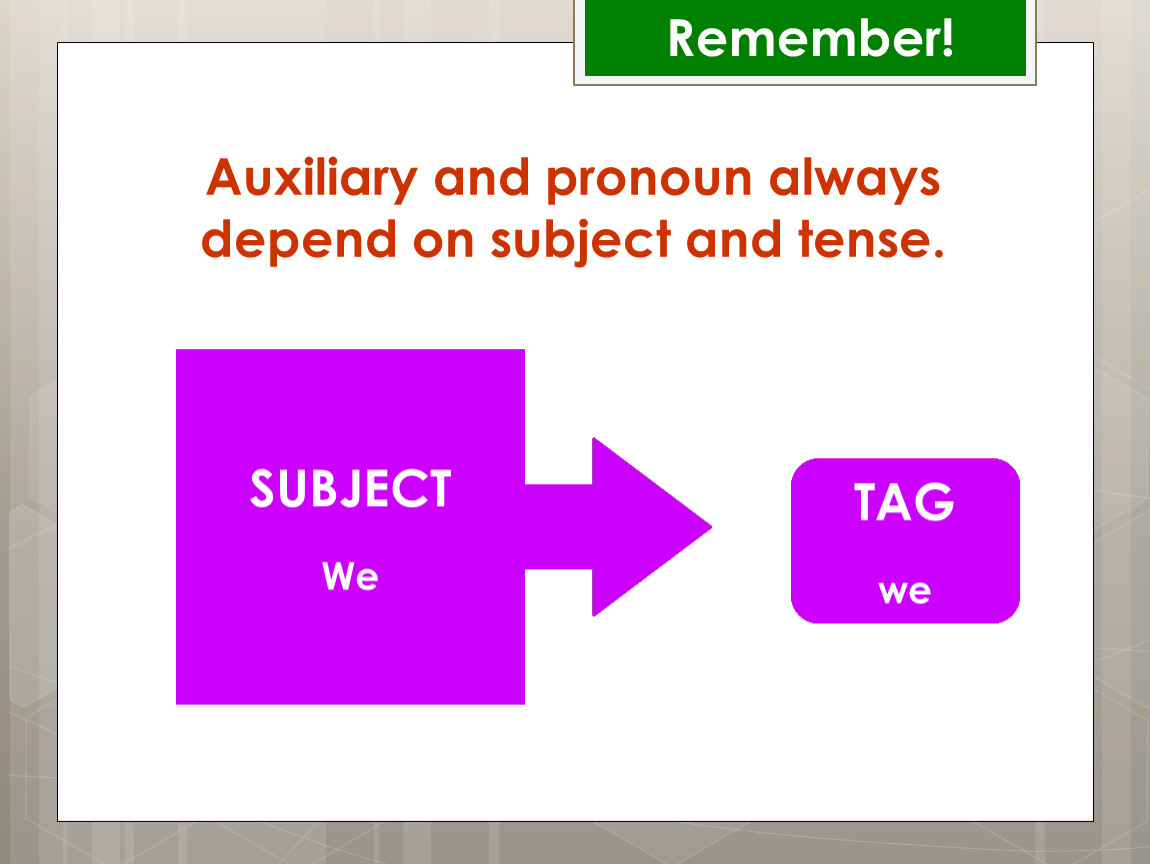 Remember!

Auxiliary and pronoun always depend on subject and tense.

SUBJECT

We

TAG

we